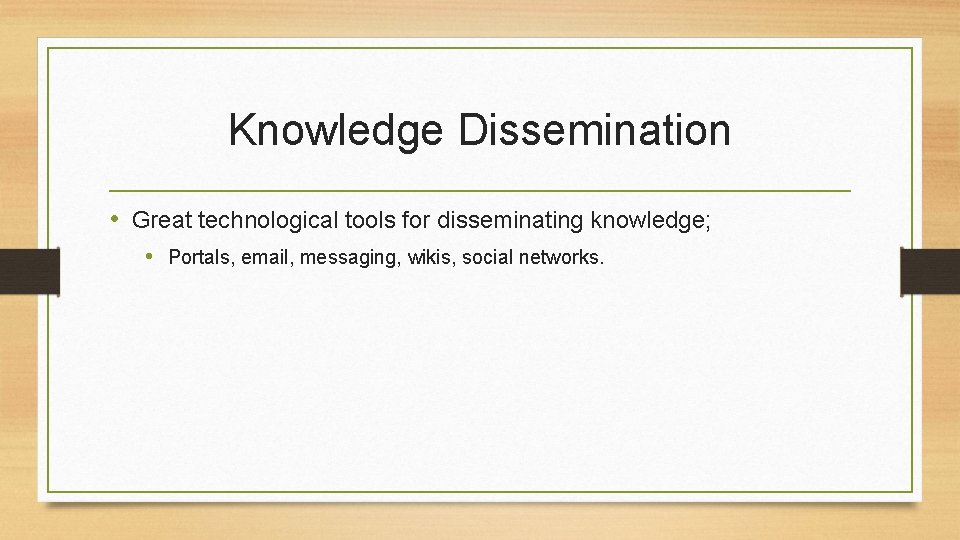 Knowledge Dissemination

• Great technological tools for disseminating knowledge;

• Portals, email, messaging, wikis, social networks.